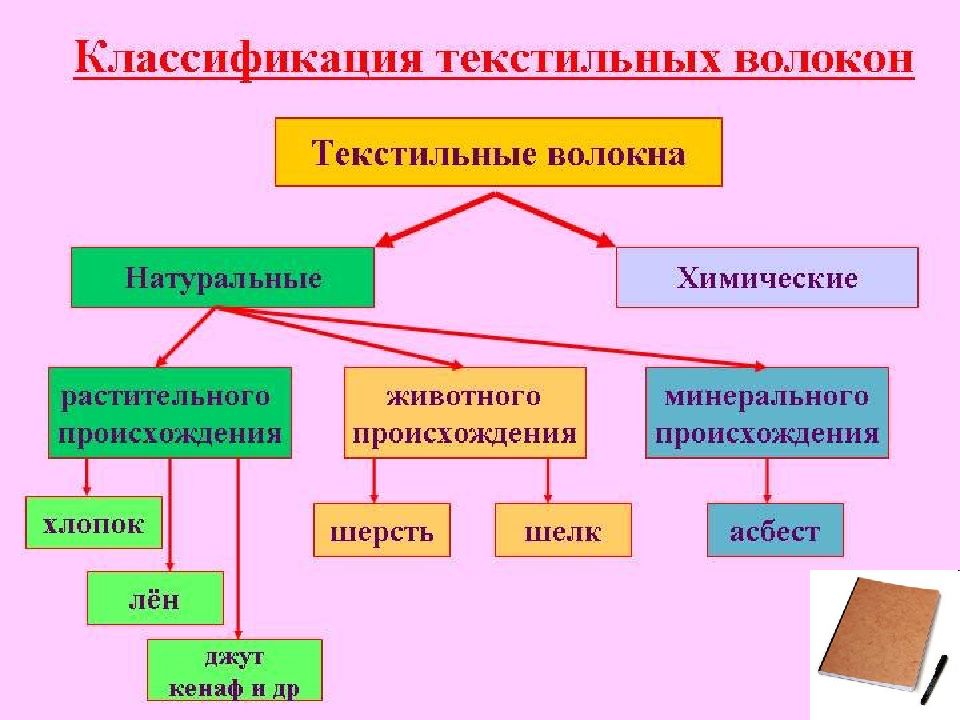 Классификация текстильных волокон

Текстильные волокна

Натуральные

Химические

растительного происхождения

животного происхождения

минерального происхождения

хлопок

лён

джут кенаф и др

шерсть

шелк

асбест